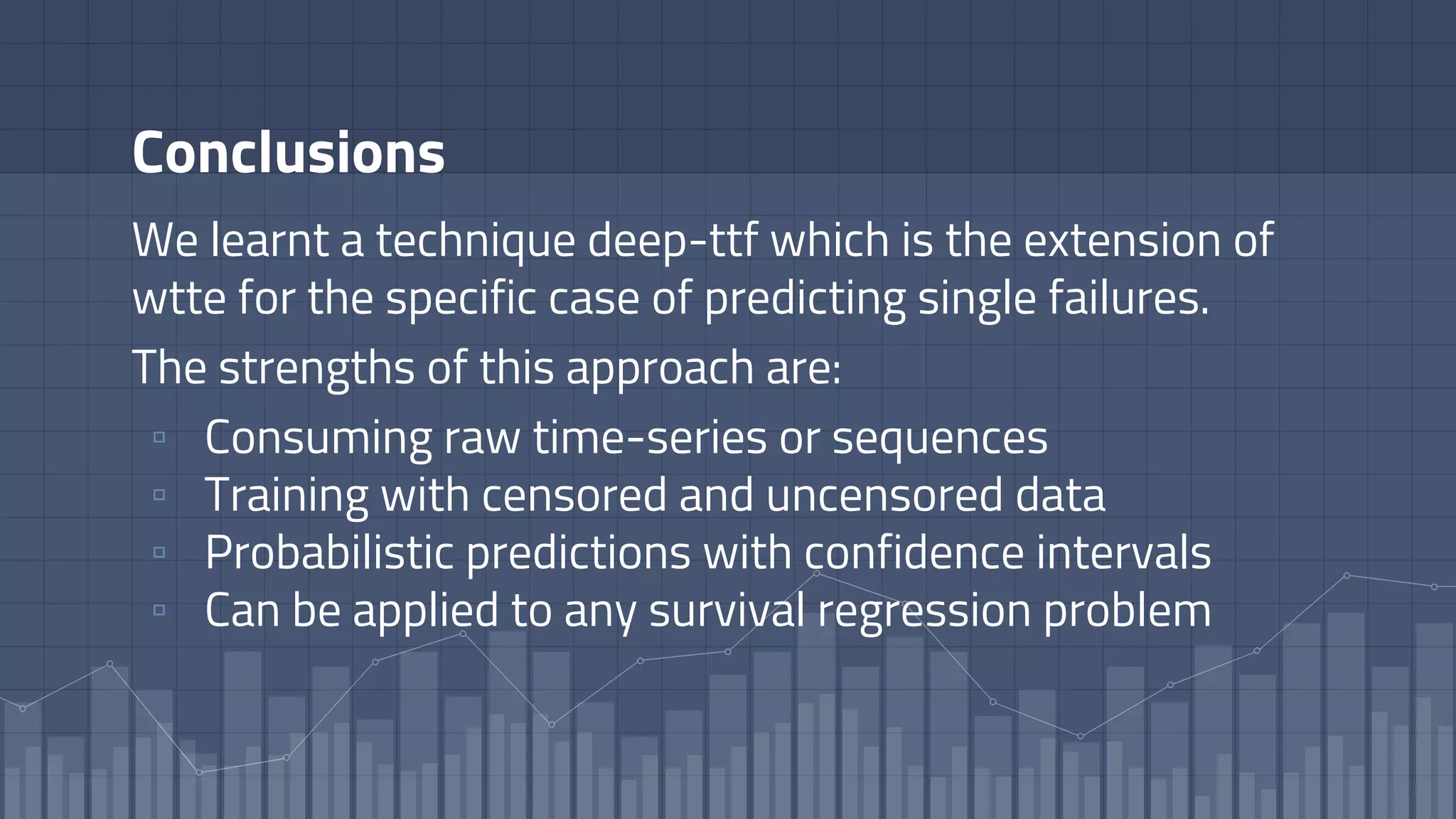 Conclusions

We learnt a technique deep-ttf which is the extension of wtte for the specific case of predicting single failures.

The strengths of this approach are:

▫ Consuming raw time-series or sequences
▫ Training with censored and uncensored data
▫ Probabilistic predictions with confidence intervals
▫ Can be applied to any survival regression problem